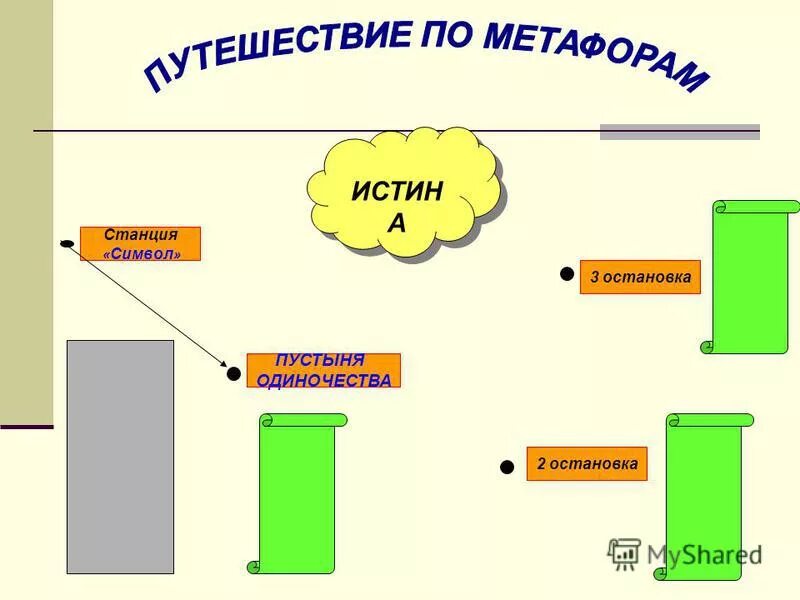 ПУТЕШЕСТВИЕ ПО МЕТАФОРАМ

ИСТИН
А

Станция «Символ»

3 остановка

ПУСТЫНЯ ОДИНОЧЕСТВА

2 остановка

MyShared